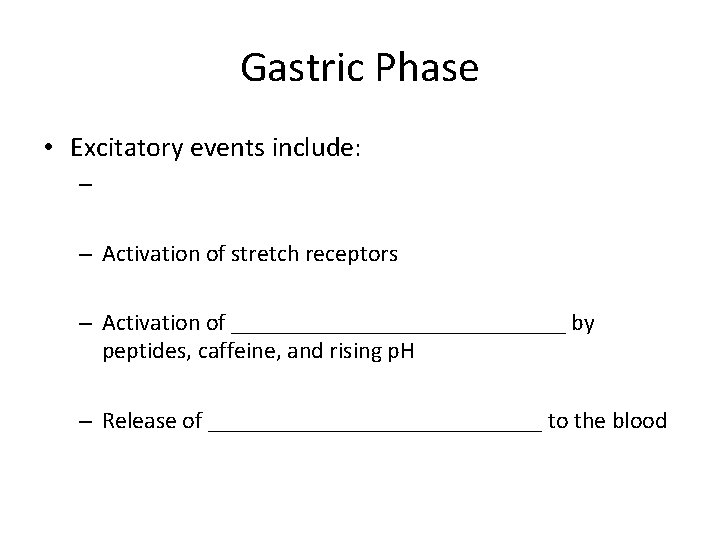 Gastric Phase

• Excitatory events include:

–

– Activation of stretch receptors

– Activation of ______________________________ by peptides, caffeine, and rising pH

– Release of ______________________________ to the blood